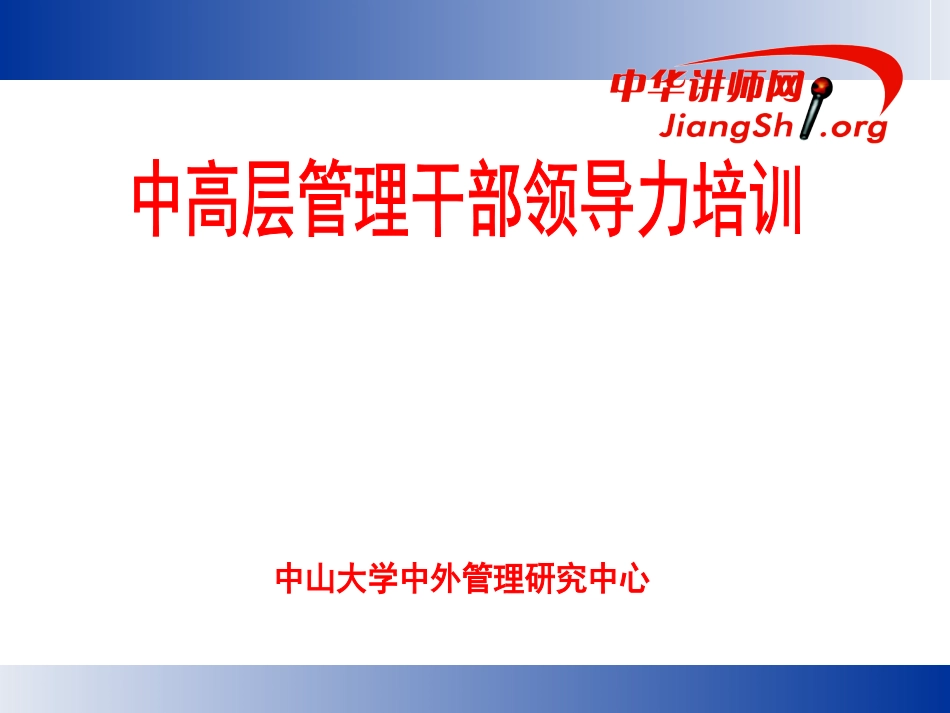 中华讲师网
JiangShi.org

中高层管理干部领导力培训

中山大学中外管理研究中心